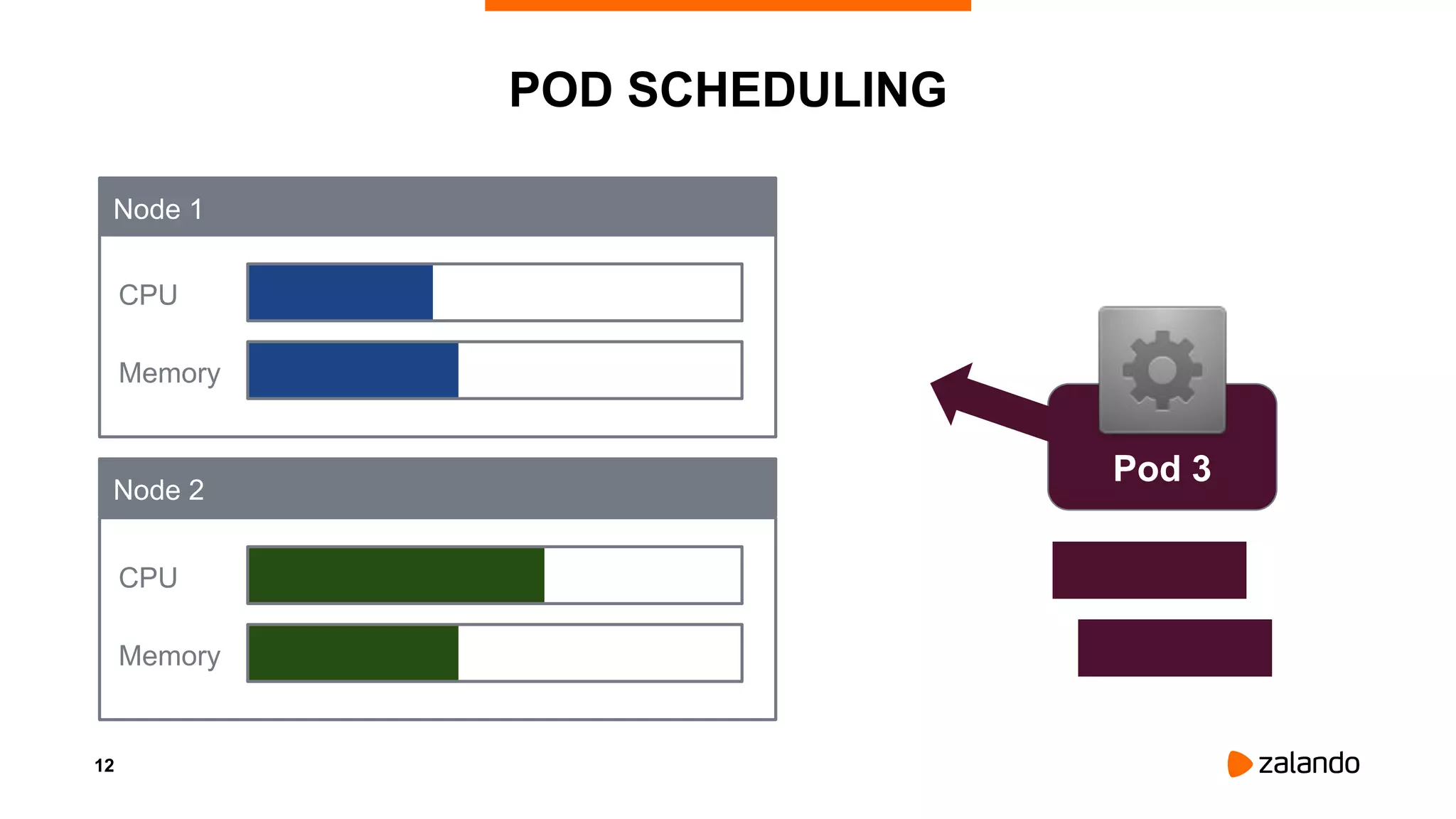 POD SCHEDULING

Node 1

CPU

Memory

Node 2

CPU

Memory

Pod 3

12

zalando